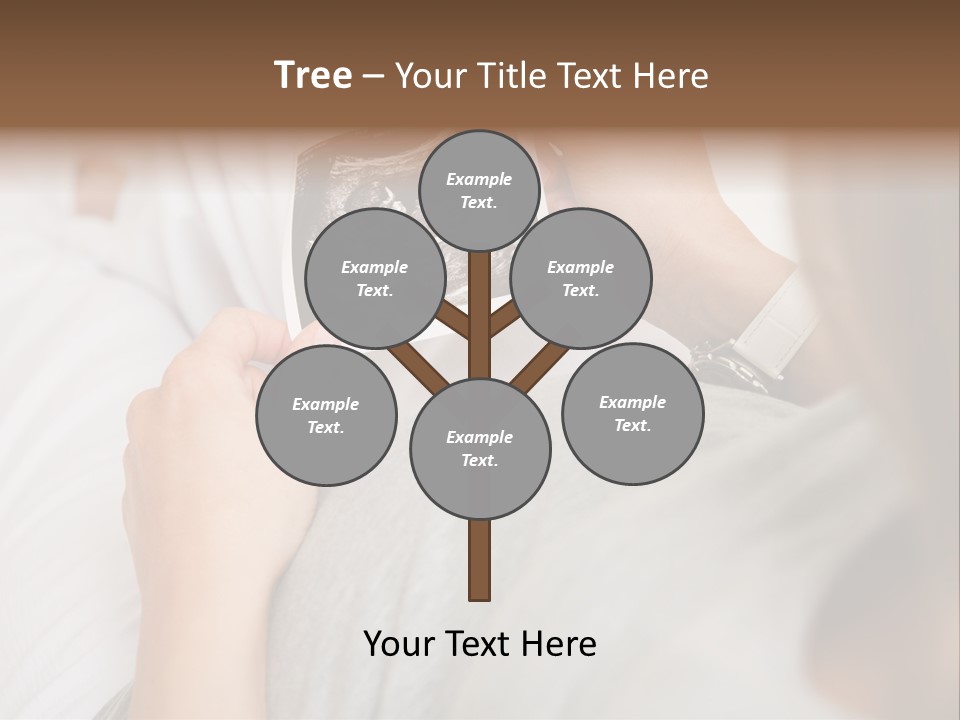 Tree – Your Title Text Here

Example Text.

Example Text.

Example Text.

Example Text.

Example Text.

Example Text.

Your Text Here